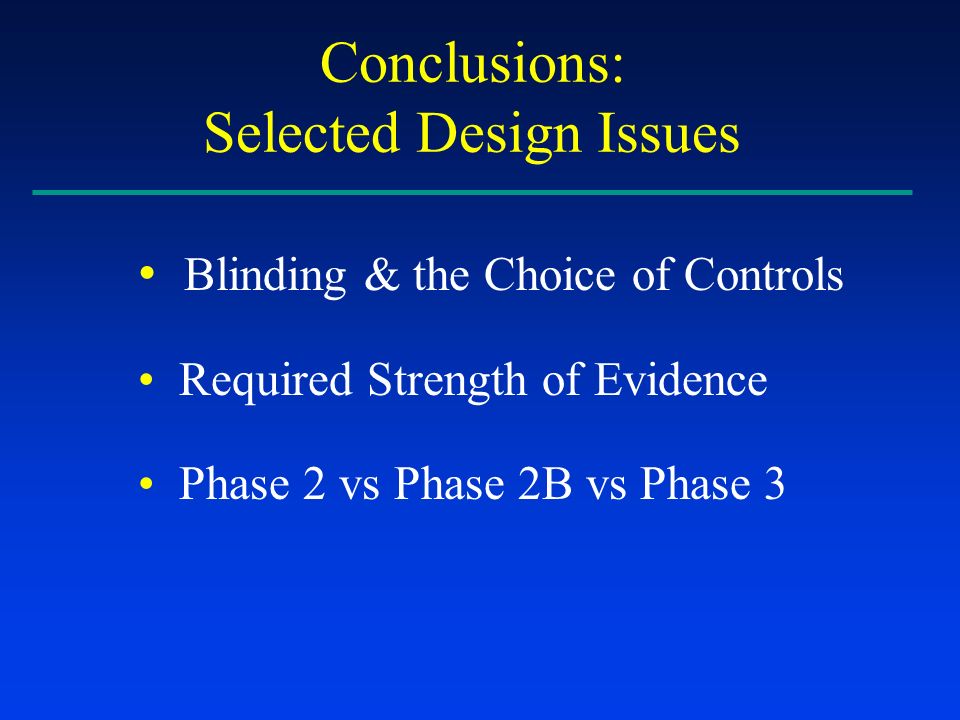 Conclusions:
Selected Design Issues

• Blinding & the Choice of Controls

• Required Strength of Evidence

• Phase 2 vs Phase 2B vs Phase 3